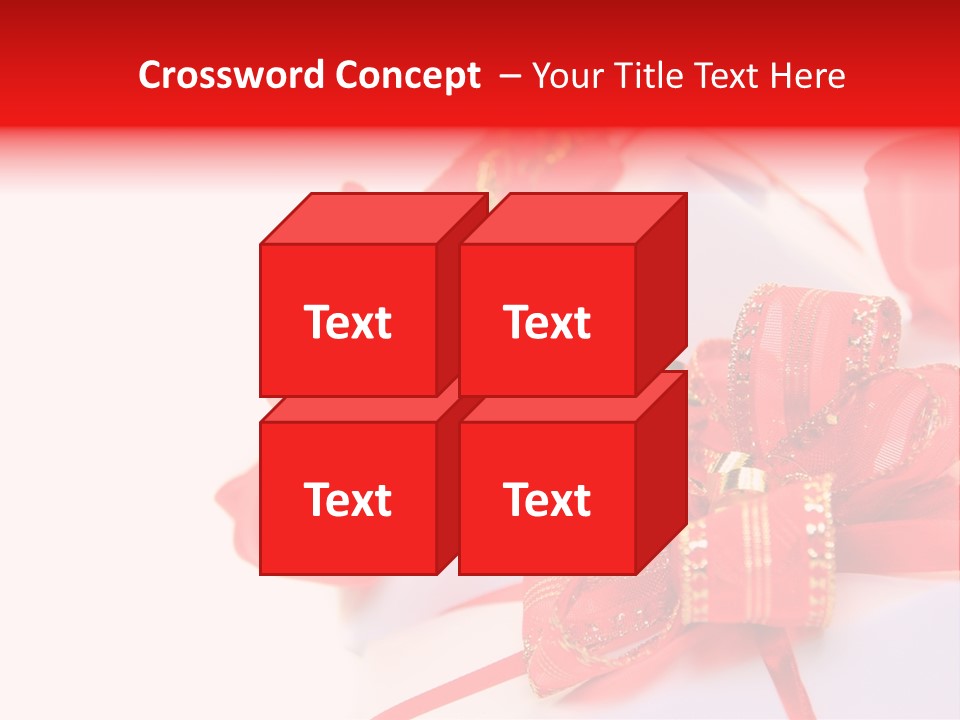 Crossword Concept – Your Title Text Here

Text

Text

Text

Text